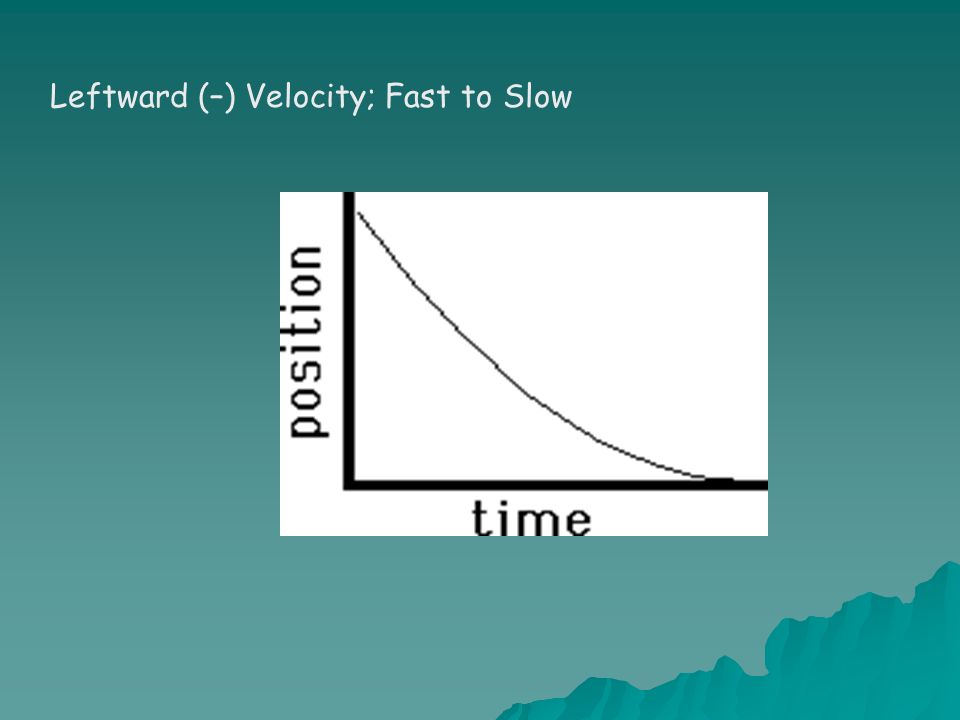 Leftward (–) Velocity; Fast to Slow

position

time